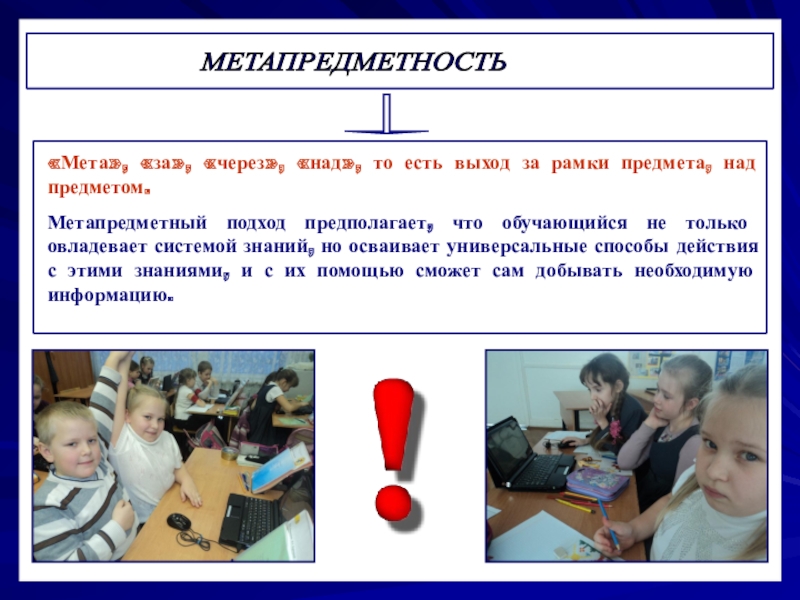 МЕТАПРЕДМЕТНОСТЬ

«Мета», «за», «через», «над», то есть выход за рамки предмета, над предметом.

Метапредметный подход предполагает, что обучающийся не только овладевает системой знаний, но осваивает универсальные способы действия с этими знаниями, и с их помощью сможет сам добывать необходимую информацию.

!